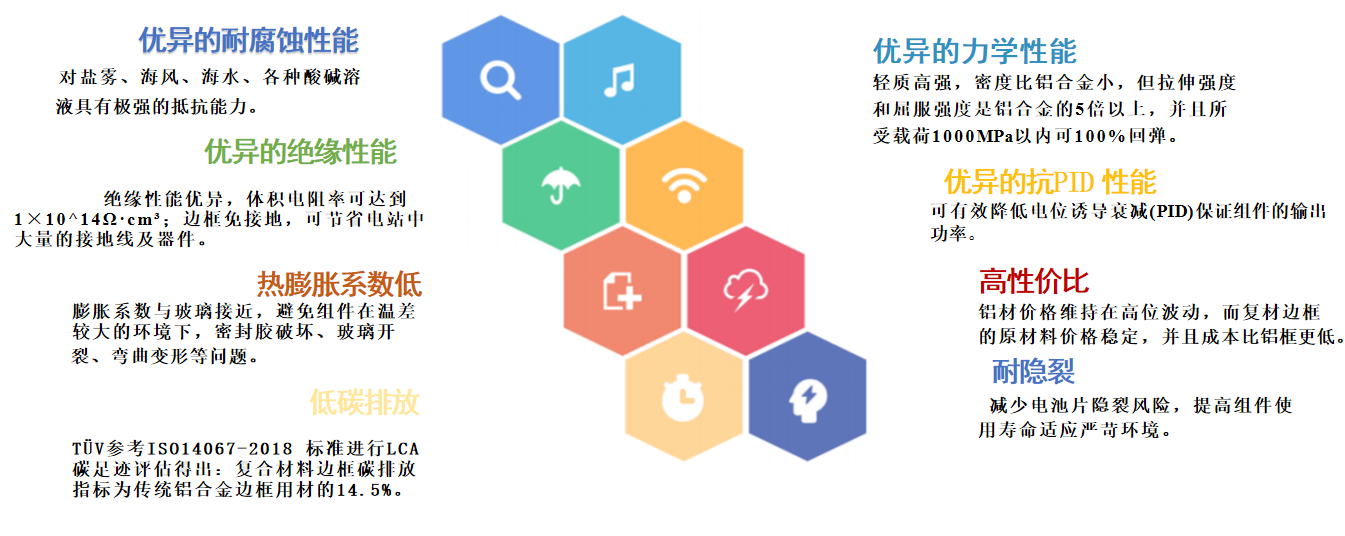 优异的耐腐蚀性能

对盐雾、海风、海水、各种酸碱溶液具有极强的抵抗能力。

优异的绝缘性能

绝缘性能优异，体积电阻率可达到1×10^14Ω·cm³；边框免接地，可节省电站中大量的接地线及器件。

热膨胀系数低

膨胀系数与玻璃接近，避免组件在温差较大的环境下，密封胶破坏、玻璃开裂、弯曲变形等问题。

低碳排放

TÜV参考ISO14067-2018 标准进行LCA碳足迹评估得出：复合材料边框碳排放指标为传统铝合金边框用材的14.5%。

优异的力学性能

轻质高强，密度比铝合金小，但拉伸强度和屈服强度是铝合金的5倍以上，并且所受载荷1000MPa以内可100%回弹。

优异的抗PID 性能

可有效降低电位诱导衰减(PID)保证组件的输出功率。

高性价比

铝材价格维持在高位波动，而复材边框的原材料价格稳定，并且成本比铝框更低。

耐隐裂

减少电池片隐裂风险，提高组件使用寿命适应严苛环境。